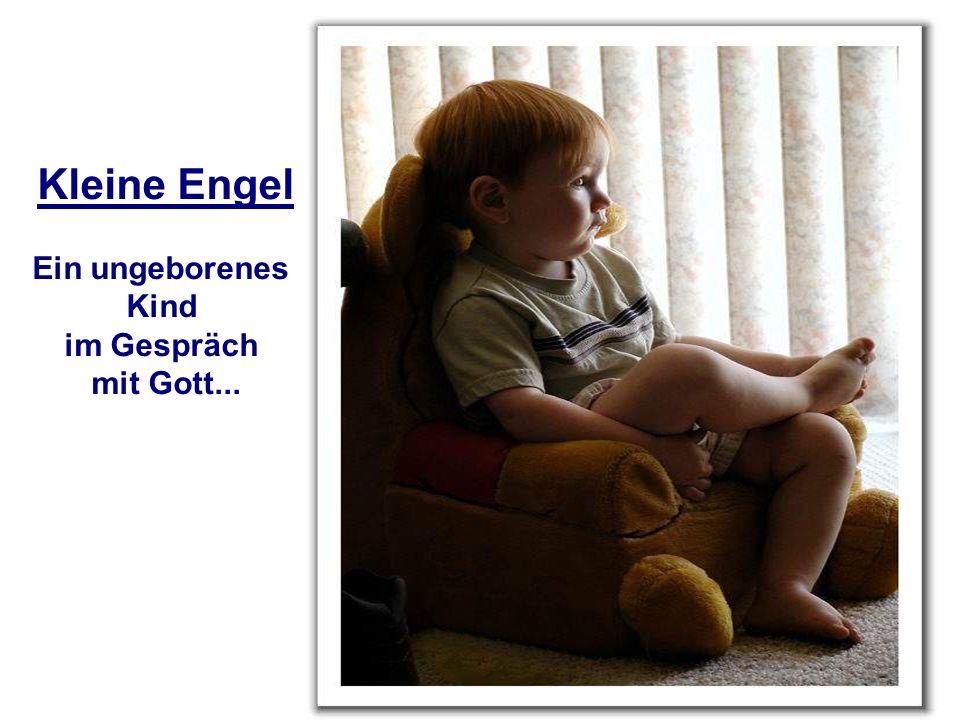 Kleine Engel

Ein ungeborenes Kind im Gespräch mit Gott...